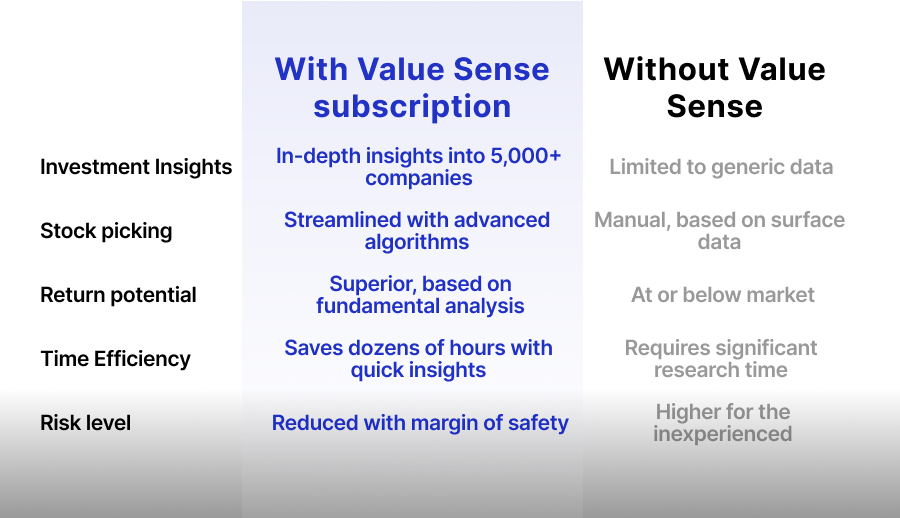 |  | With Value Sense subscription | Without Value Sense |
|---|---|---|
| Investment Insights | In-depth insights into 5,000+ companies | Limited to generic data |
| Stock picking | Streamlined with advanced algorithms | Manual, based on surface data |
| Return potential | Superior, based on fundamental analysis | At or below market |
| Time Efficiency | Saves dozens of hours with quick insights | Requires significant research time |
| Risk level | Reduced with margin of safety | Higher for the inexperienced |